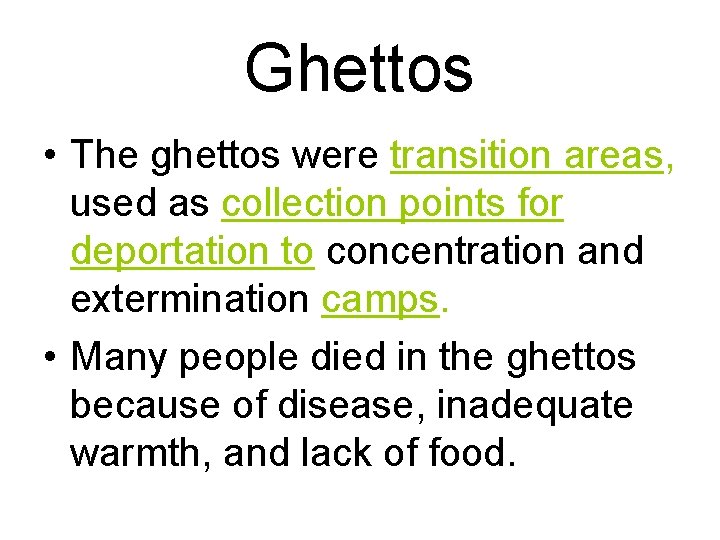 Ghettos

• The ghettos were transition areas, used as collection points for deportation to concentration and extermination camps.

• Many people died in the ghettos because of disease, inadequate warmth, and lack of food.